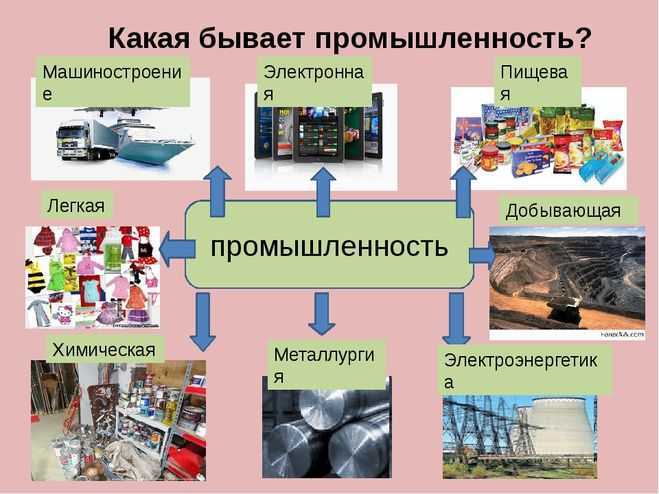 Какая бывает промышленность?

Машиностроение

Электронная

Пищевая

Легкая

промышленность

Добывающая

Химическая

Металлургия

Электроэнергетика